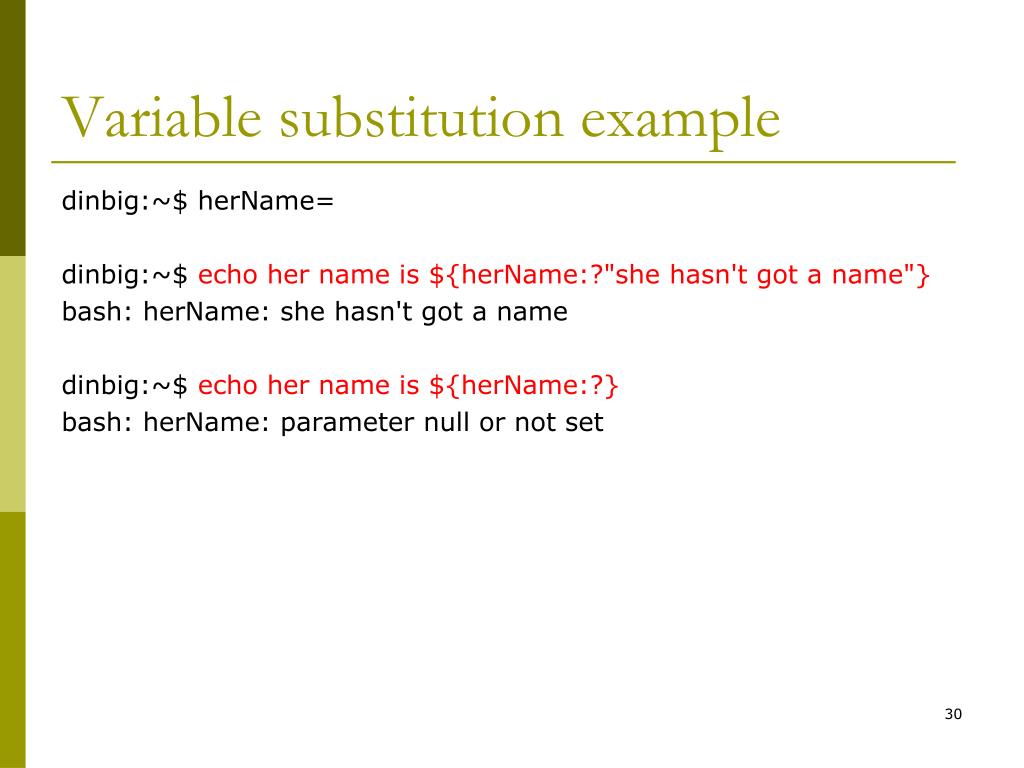 Variable substitution example

dinbig:~$ herName=

dinbig:~$ echo her name is ${herName:?"she hasn't got a name"}
bash: herName: she hasn't got a name

dinbig:~$ echo her name is ${herName:?}
bash: herName: parameter null or not set

30